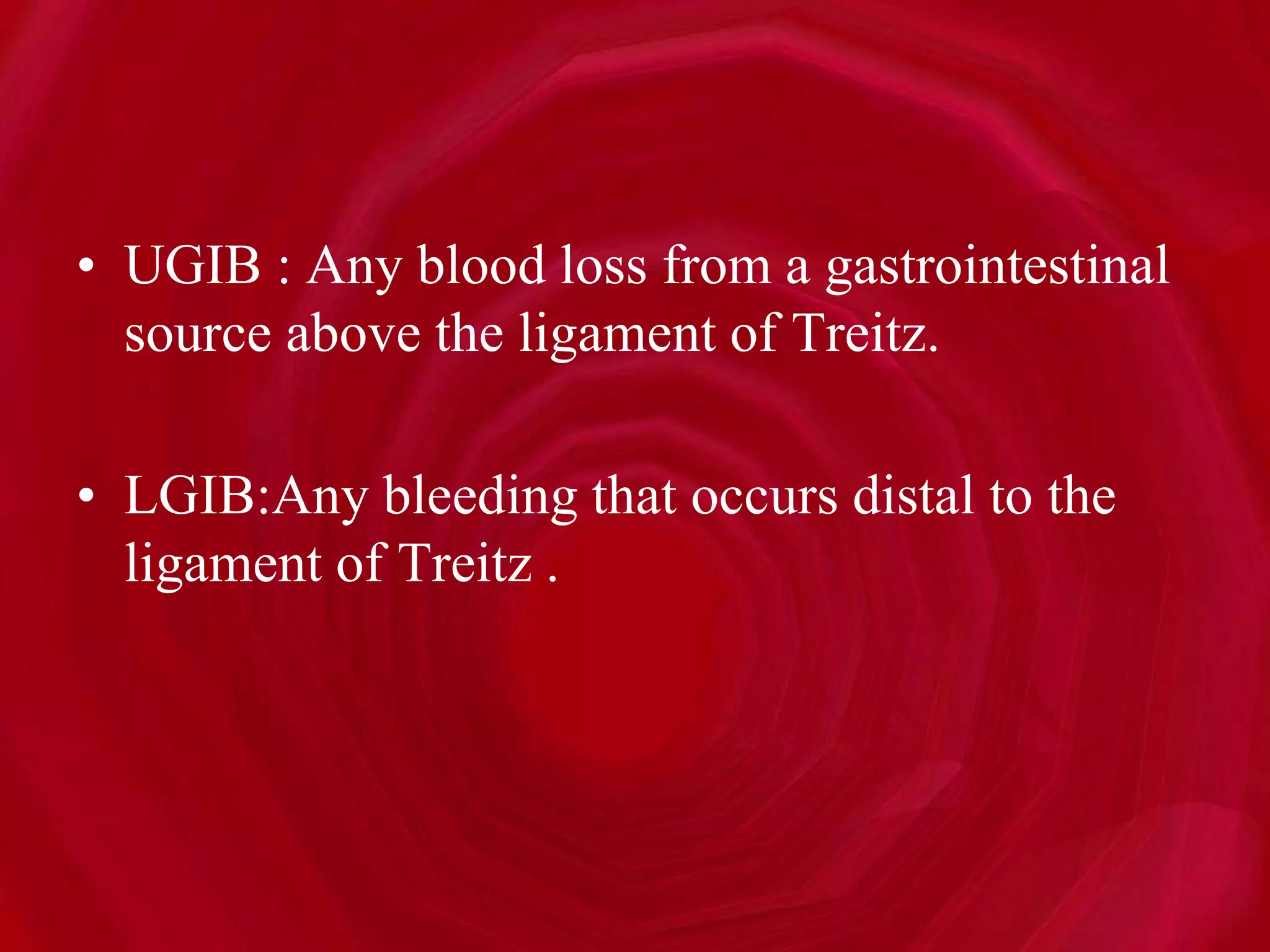 • UGIB : Any blood loss from a gastrointestinal source above the ligament of Treitz.

• LGIB:Any bleeding that occurs distal to the ligament of Treitz .